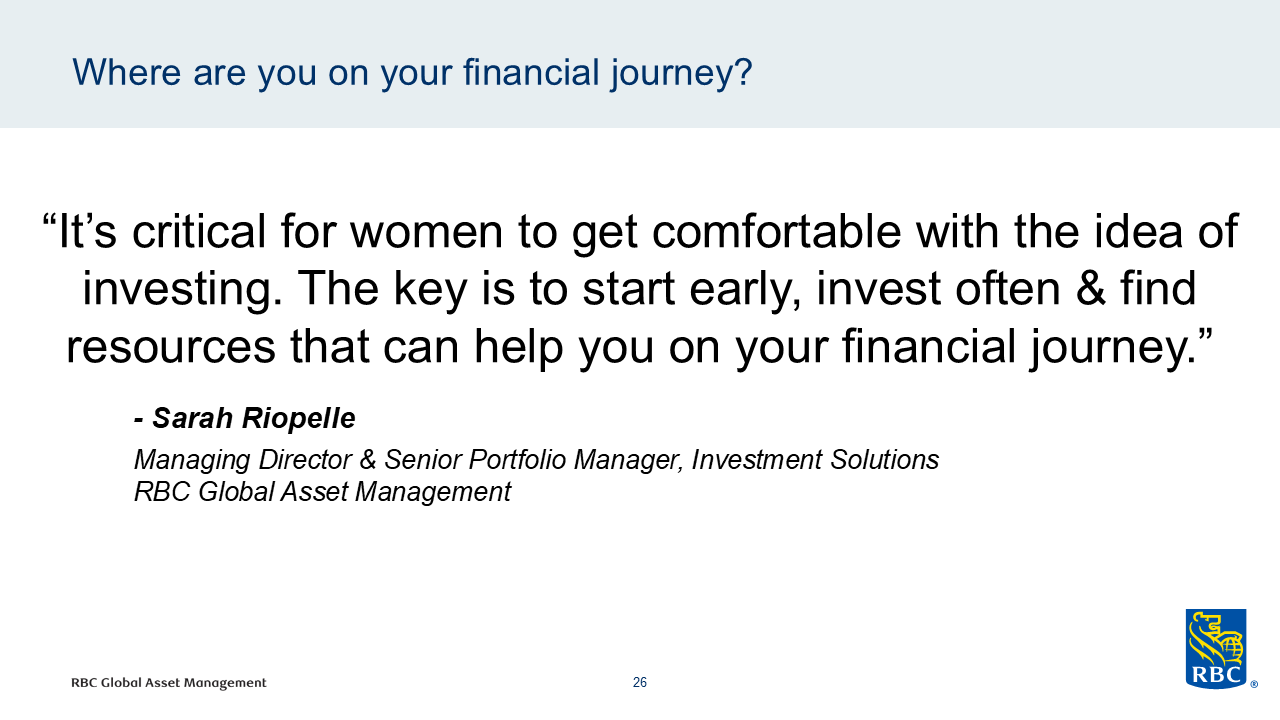 Where are you on your financial journey?

“It’s critical for women to get comfortable with the idea of investing. The key is to start early, invest often & find resources that can help you on your financial journey.”

- Sarah Riopelle

Managing Director & Senior Portfolio Manager, Investment Solutions
RBC Global Asset Management

RBC Global Asset Management

26

RBC ®